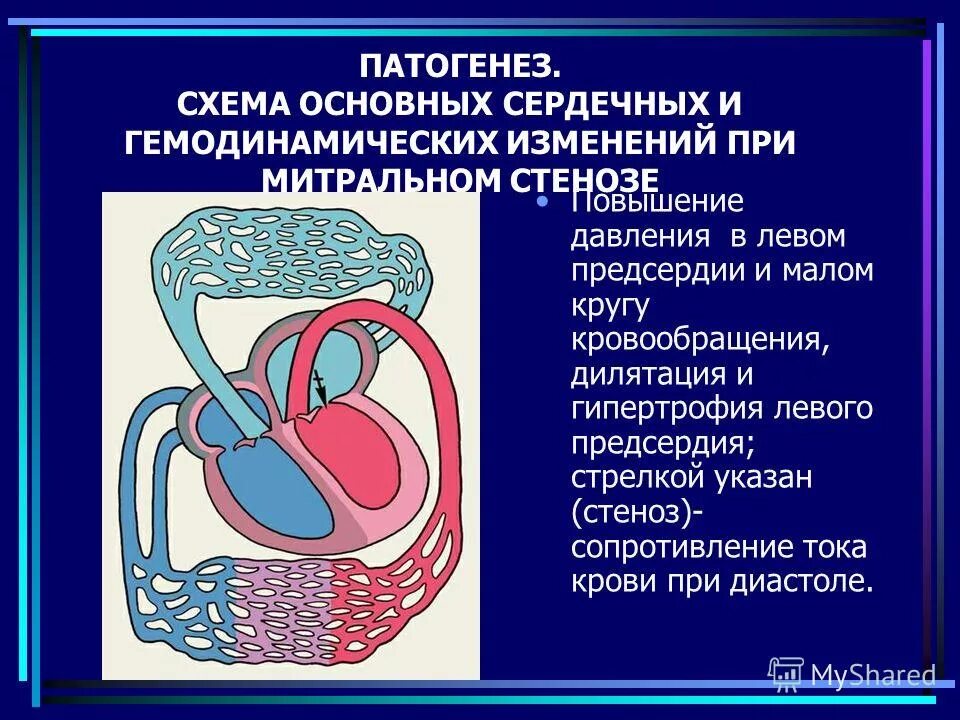 ПАТОГЕНЕЗ.
СХЕМА ОСНОВНЫХ СЕРДЕЧНЫХ И ГЕМОДИНАМИЧЕСКИХ ИЗМЕНЕНИЙ ПРИ МИТРАЛЬНОМ СТЕНОЗЕ

• Повышение давления в левом предсердии и малом кругу кровообращения, дилятация и гипертрофия левого предсердия; стрелкой указан (стеноз)- сопротивление тока крови при диастоле.

MyShared